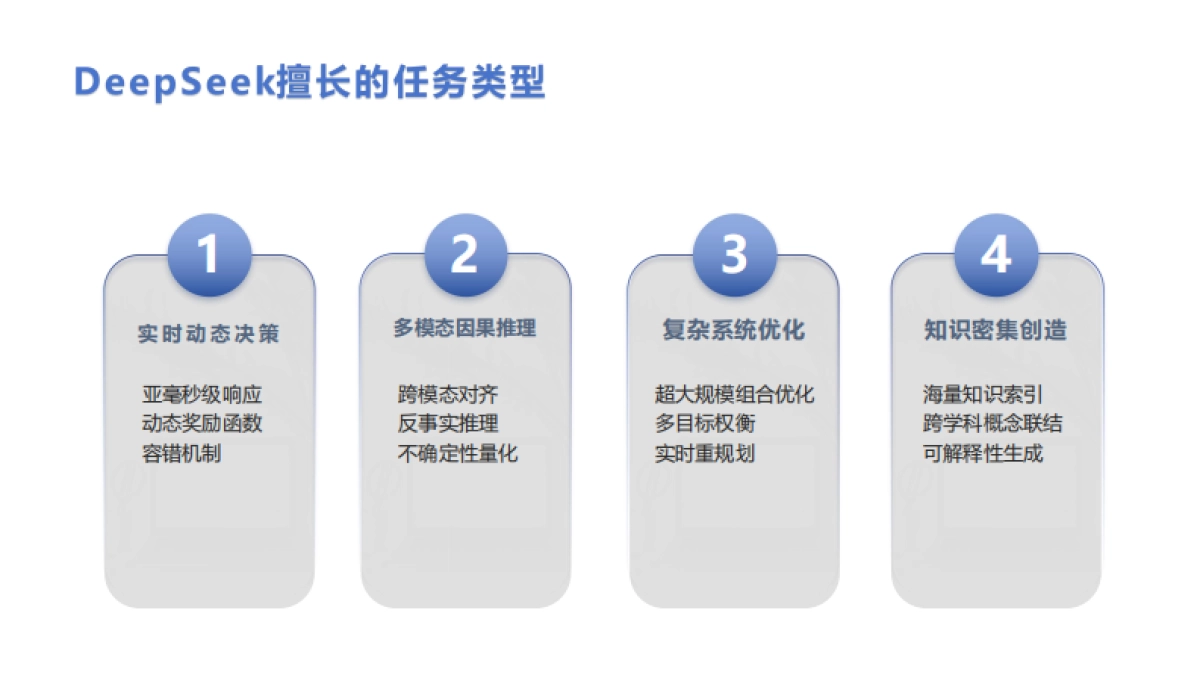 DeepSeek擅长的任务类型

1
实时动态决策
亚毫秒级响应
动态奖励函数
容错机制

2
多模态因果推理
跨模态对齐
反事实推理
不确定性量化

3
复杂系统优化
超大规模组合优化
多目标权衡
实时重规划

4
知识密集创造
海量知识索引
跨学科概念联结
可解释性生成